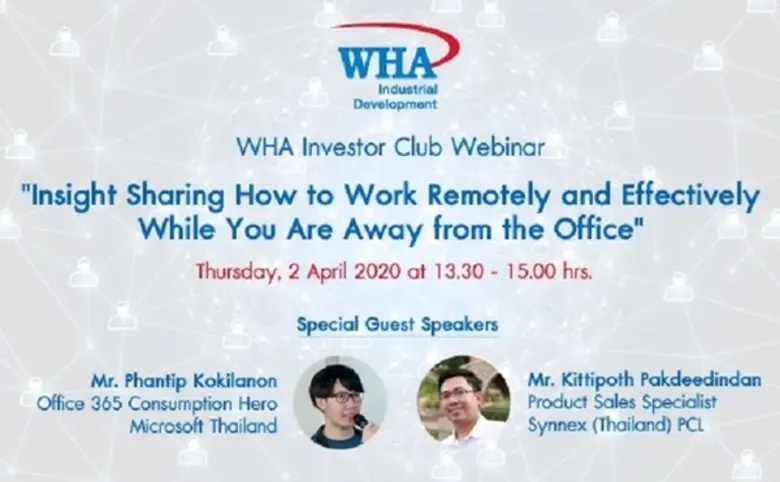 WHA
Industrial
Development

WHA Investor Club Webinar

"Insight Sharing How to Work Remotely and Effectively While You Are Away from the Office"

Thursday, 2 April 2020 at 13.30 - 15.00 hrs.

Special Guest Speakers

Mr. Phantip Kokilanon
Office 365 Consumption Hero
Microsoft Thailand

Mr. Kittipoth Pakdeedindan
Product Sales Specialist
Synnex (Thailand) PCL